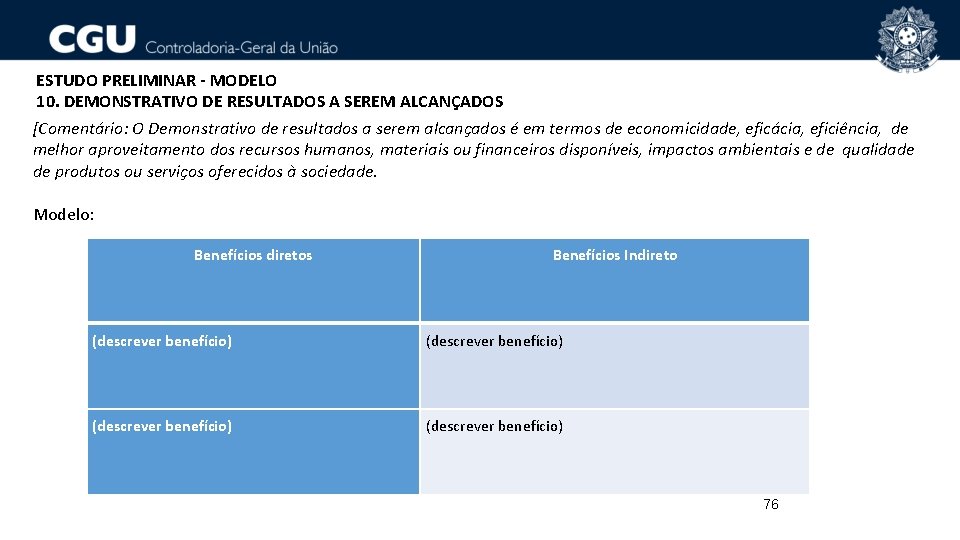 CGU Controladoria-Geral da União

ESTUDO PRELIMINAR - MODELO
10. DEMONSTRATIVO DE RESULTADOS A SEREM ALCANÇADOS

[Comentário: O Demonstrativo de resultados a serem alcançados é em termos de economicidade, eficácia, eficiência, de melhor aproveitamento dos recursos humanos, materiais ou financeiros disponíveis, impactos ambientais e de qualidade de produtos ou serviços oferecidos à sociedade.

Modelo:

| Benefícios diretos | Benefícios Indireto |
|---|---|
| (descrever benefício) | (descrever benefício) |
| (descrever benefício) | (descrever benefício) |

76